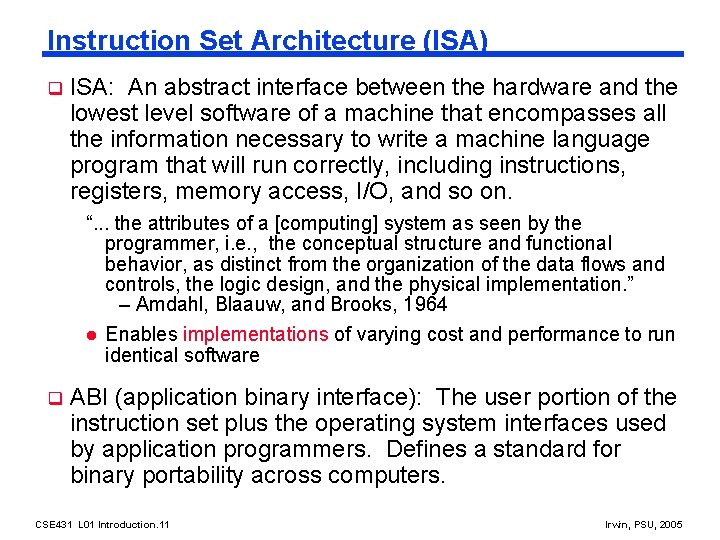 Instruction Set Architecture (ISA)

ISA: An abstract interface between the hardware and the lowest level software of a machine that encompasses all the information necessary to write a machine language program that will run correctly, including instructions, registers, memory access, I/O, and so on.

"... the attributes of a [computing] system as seen by the programmer, i.e., the conceptual structure and functional behavior, as distinct from the organization of the data flows and controls, the logic design, and the physical implementation."
– Amdahl, Blaauw, and Brooks, 1964

Enables implementations of varying cost and performance to run identical software

ABI (application binary interface): The user portion of the instruction set plus the operating system interfaces used by application programmers. Defines a standard for binary portability across computers.

CSE431 L01 Introduction.11

Irwin, PSU, 2005